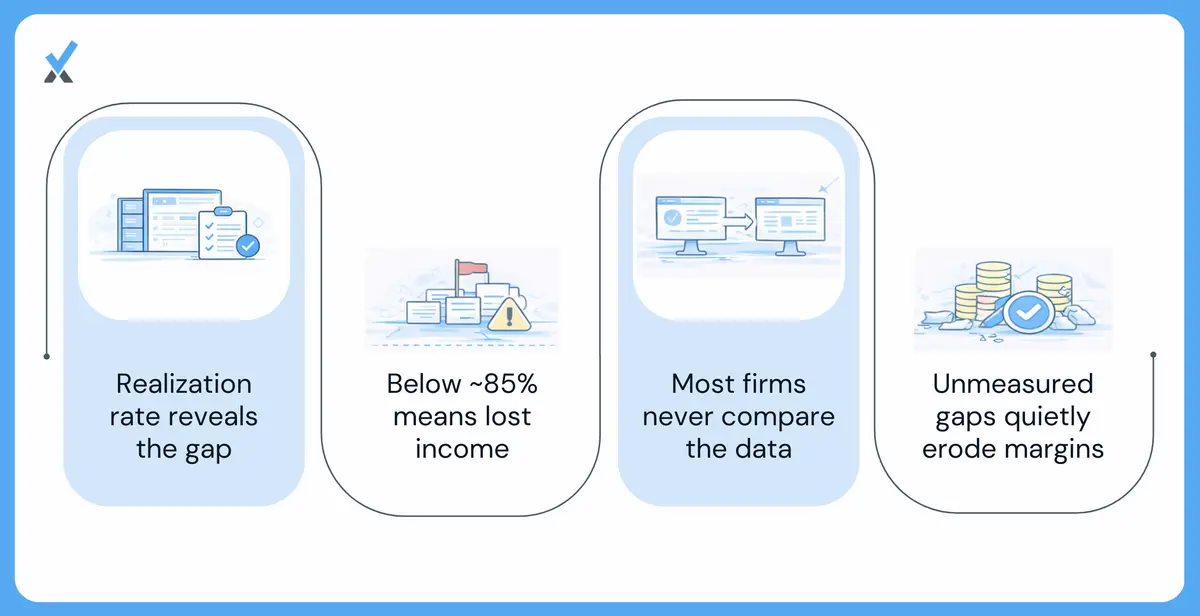 Realization rate reveals the gap

Below ~85% means lost income

Most firms never compare the data

Unmeasured gaps quietly erode margins